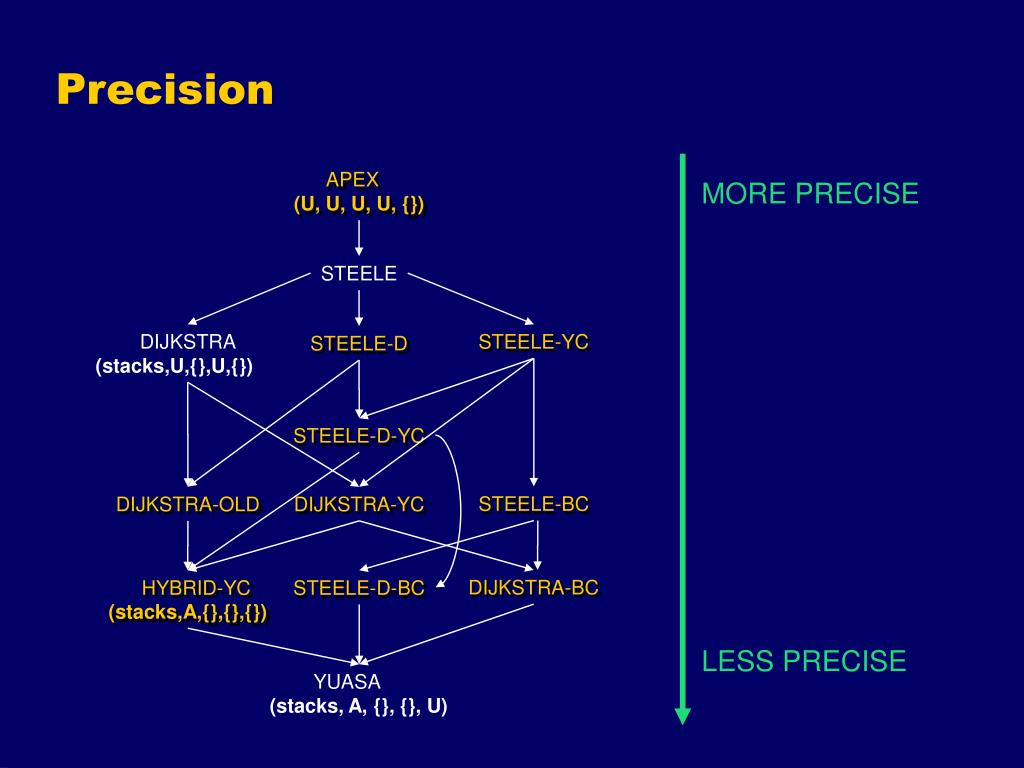 Precision

APEX
(U, U, U, U, {})

STEELE

DIJKSTRA
(stacks,U,{},U,{})

STEELE-D

STEELE-YC

STEELE-D-YC

DIJKSTRA-OLD

DIJKSTRA-YC

STEELE-BC

HYBRID-YC
(stacks,A,{},{},{})

STEELE-D-BC

DIJKSTRA-BC

YUASA
(stacks, A, {}, {}, U)

MORE PRECISE

LESS PRECISE